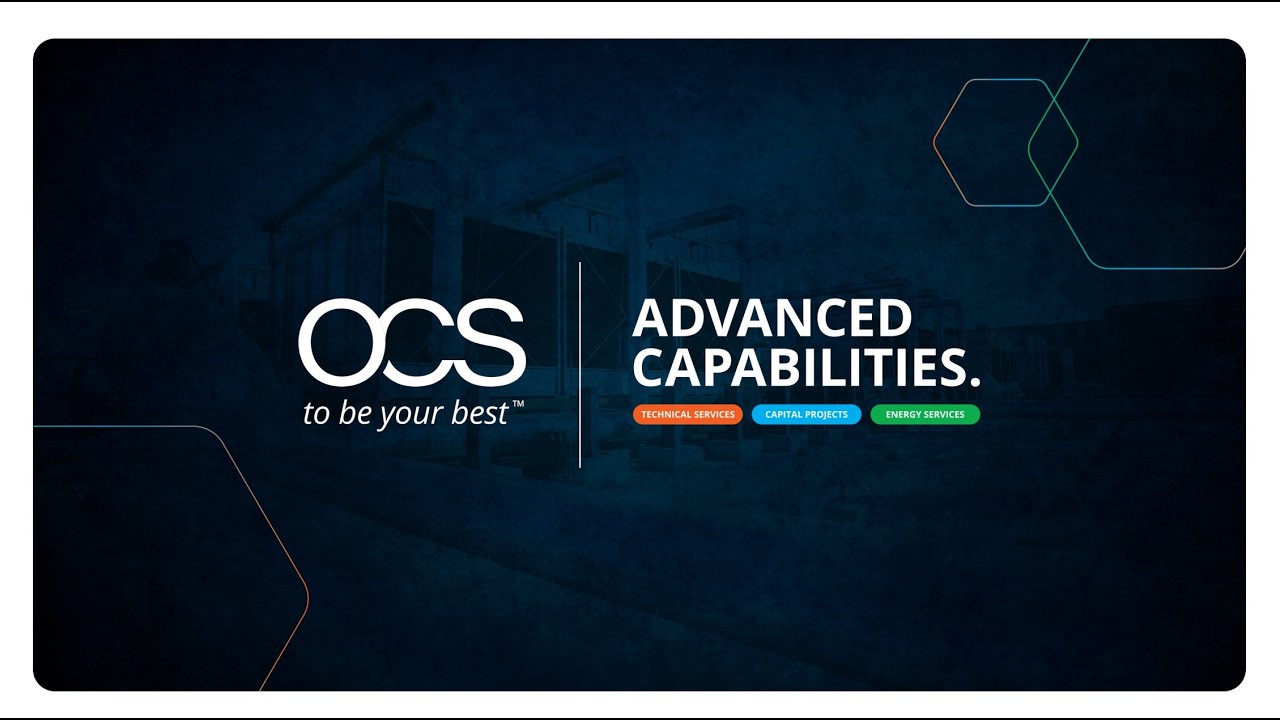 OCS
to be your best™

ADVANCED CAPABILITIES.

TECHNICAL SERVICES
CAPITAL PROJECTS
ENERGY SERVICES